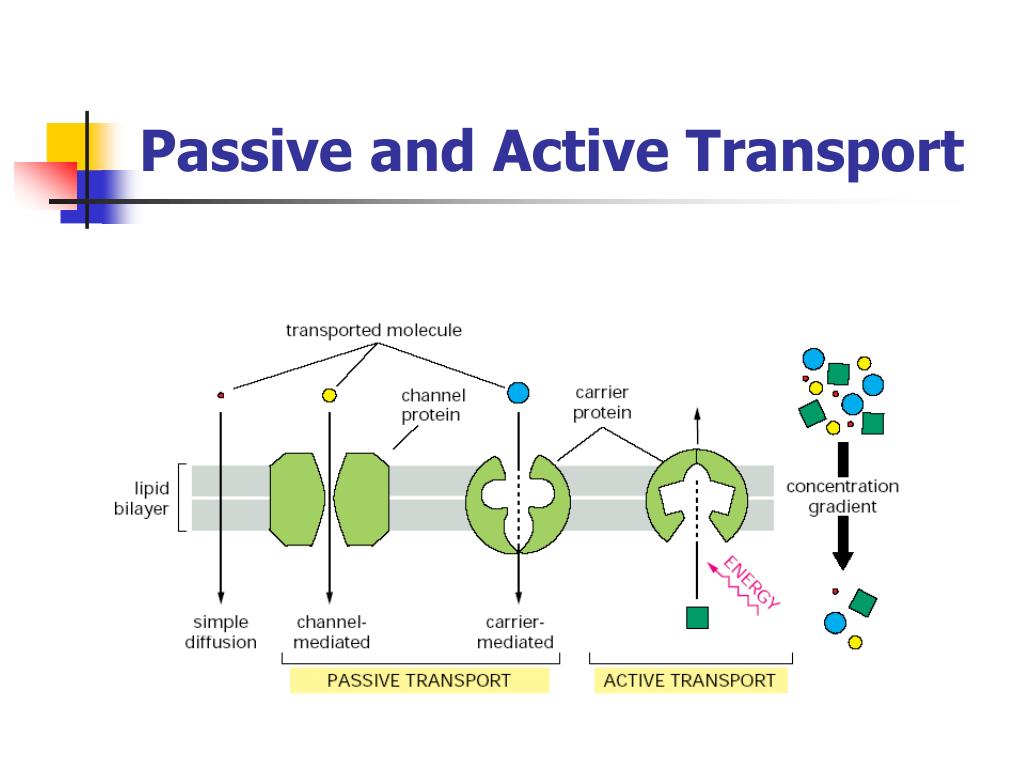 Passive and Active Transport

transported molecule

channel protein

carrier protein

lipid bilayer

concentration gradient

ENERGY

simple diffusion

channel-mediated

carrier-mediated

PASSIVE TRANSPORT

ACTIVE TRANSPORT